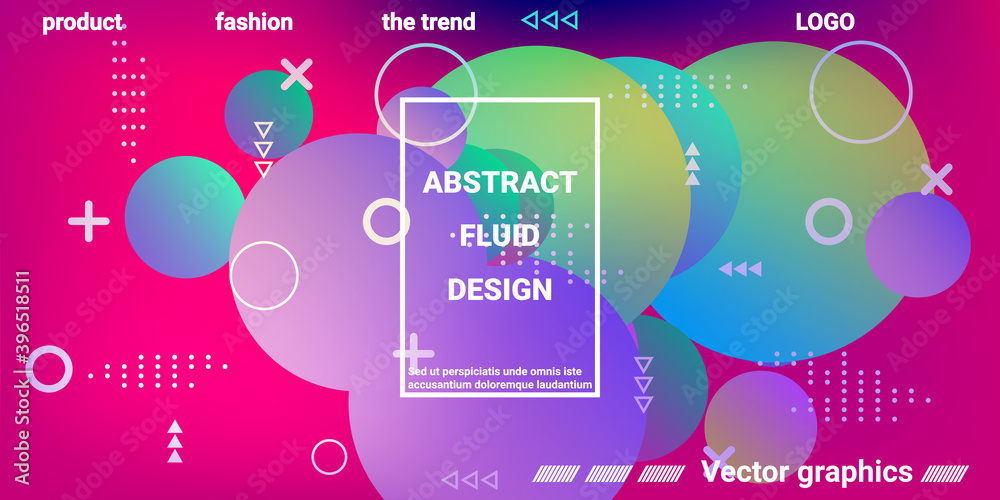 product fashion the trend LOGO

ABSTRACT FLUID DESIGN

Sed ut perspiciatis unde omnis iste accusantium doloremque laudantium

Vector graphics

Adobe Stock | #396518511